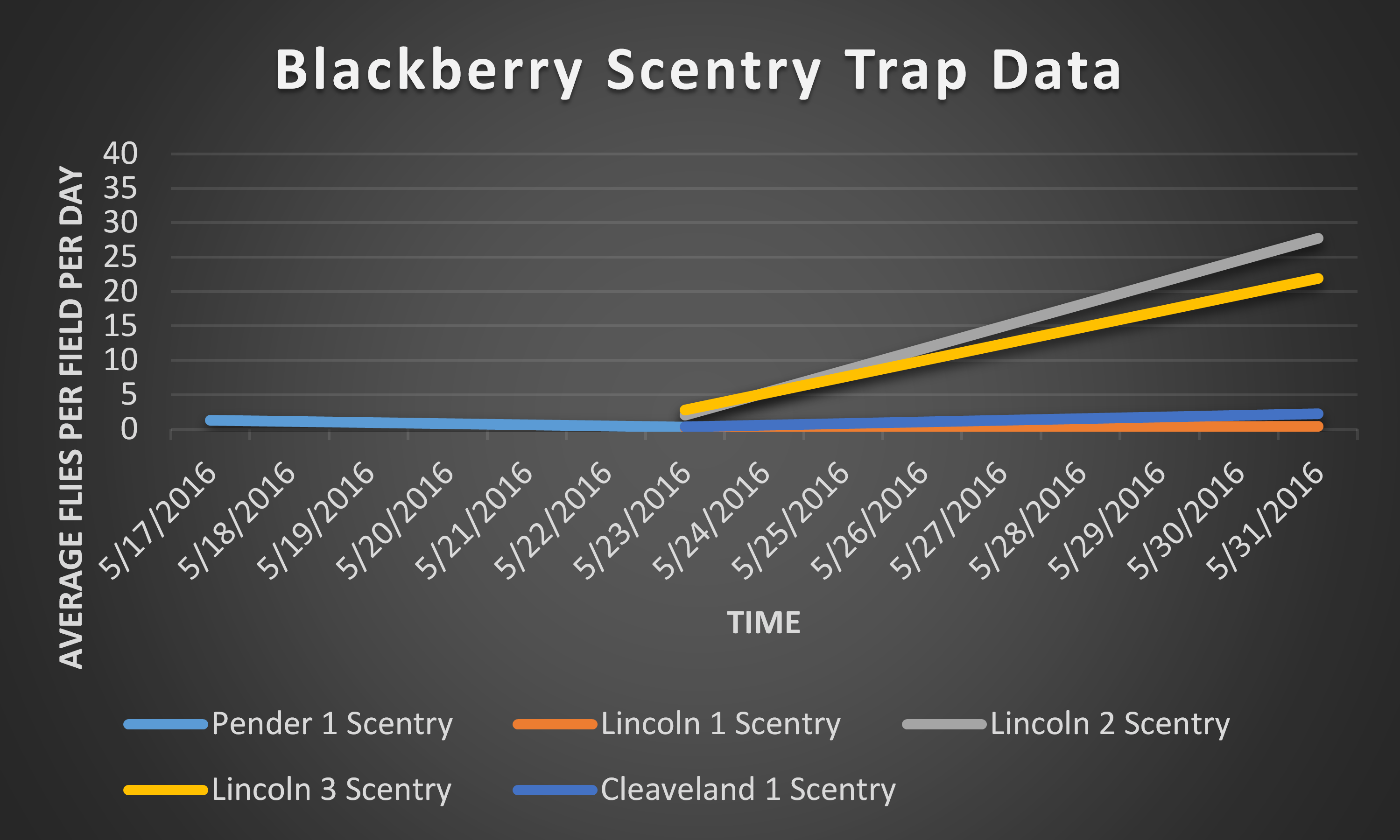 Blackberry Scentry Trap Data

AVERAGE FLIES PER FIELD PER DAY

40
35
30
25
20
15
10
5
0

5/17/2016
5/18/2016
5/19/2016
5/20/2016
5/21/2016
5/22/2016
5/23/2016
5/24/2016
5/25/2016
5/26/2016
5/27/2016
5/28/2016
5/29/2016
5/30/2016
5/31/2016

TIME

Pender 1 Scentry
Lincoln 1 Scentry
Lincoln 2 Scentry
Lincoln 3 Scentry
Cleaveland 1 Scentry